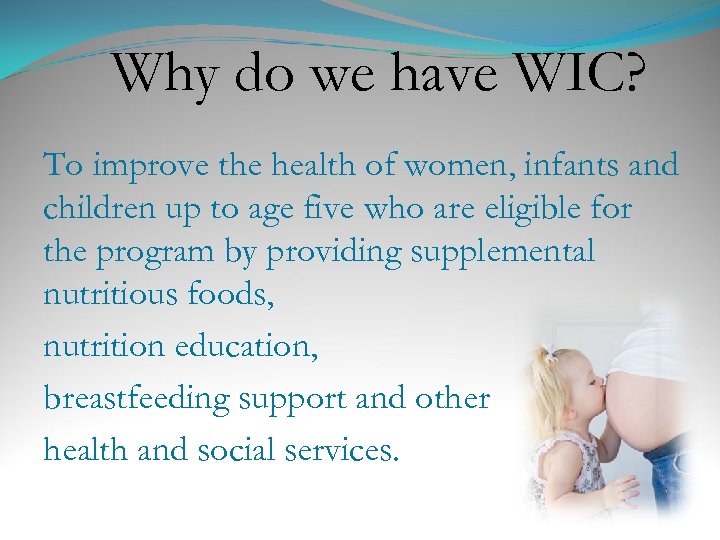 Why do we have WIC?

To improve the health of women, infants and children up to age five who are eligible for the program by providing supplemental nutritious foods,

nutrition education,

breastfeeding support and other

health and social services.